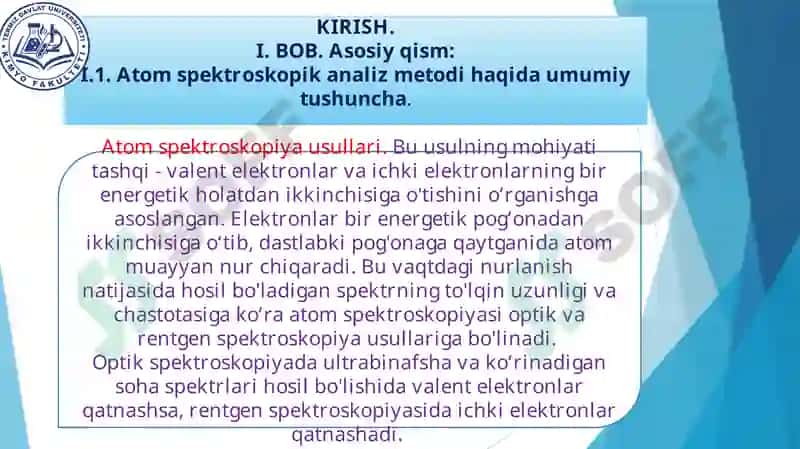 TERMIZ DAVLAT UNIVERSITETI
KIMYO FAKULTETI

KIRISH.
I. BOB. Asosiy qism:
I.1. Atom spektroskopik analiz metodi haqida umumiy tushuncha.

Atom spektroskopiya usullari. Bu usulning mohiyati tashqi - valent elektronlar va ichki elektronlarning bir energetik holatdan ikkinchisiga o'tishini o‘rganishga asoslangan. Elektronlar bir energetik pog‘onadan ikkinchisiga o‘tib, dastlabki pog'onaga qaytganida atom muayyan nur chiqaradi. Bu vaqtdagi nurlanish natijasida hosil bo'ladigan spektrning to'lqin uzunligi va chastotasiga ko‘ra atom spektroskopiyasi optik va rentgen spektroskopiya usullariga bo'linadi.
Optik spektroskopiyada ultrabinafsha va ko‘rinadigan soha spektrlari hosil bo'lishida valent elektronlar qatnashsa, rentgen spektroskopiyasida ichki elektronlar qatnashadi.

SOFF